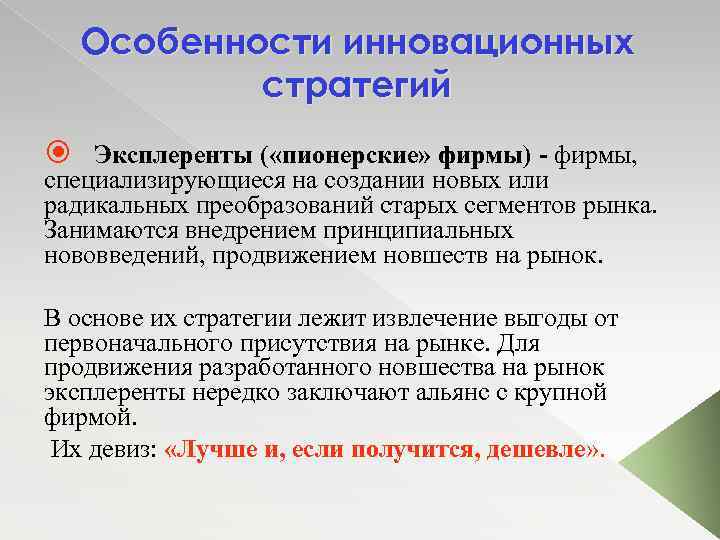 Особенности инновационных стратегий

Эксплеренты («пионерские» фирмы) - фирмы, специализирующиеся на создании новых или радикальных преобразований старых сегментов рынка. Занимаются внедрением принципиальных нововведений, продвижением новшеств на рынок.

В основе их стратегии лежит извлечение выгоды от первоначального присутствия на рынке. Для продвижения разработанного новшества на рынок эксплеренты нередко заключают альянс с крупной фирмой.

Их девиз: «Лучше и, если получится, дешевле».